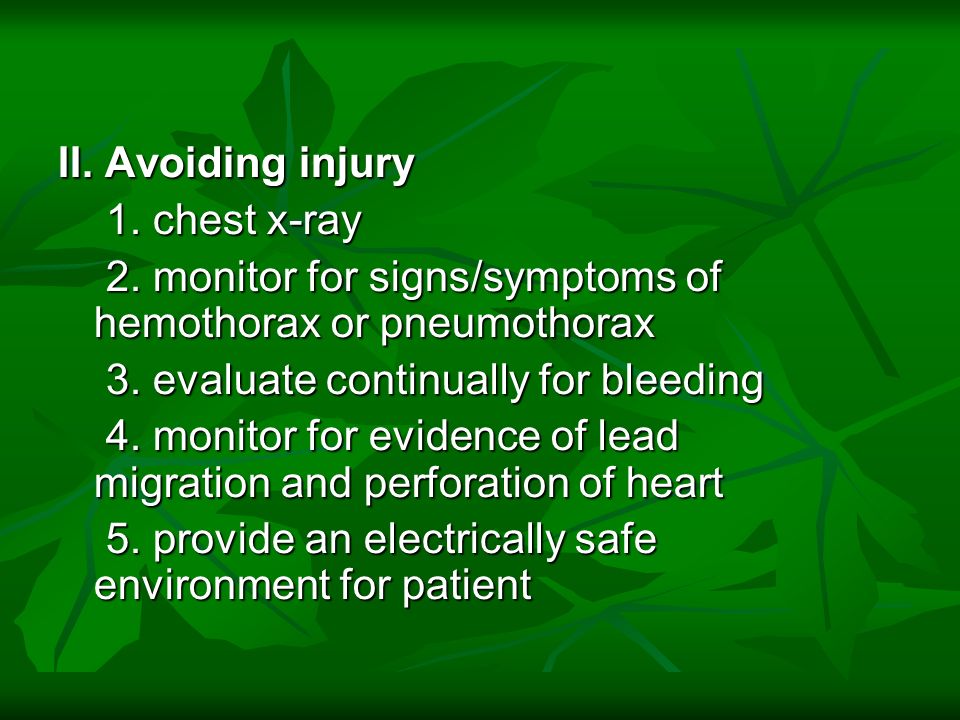 II. Avoiding injury

1. chest x-ray

2. monitor for signs/symptoms of hemothorax or pneumothorax

3. evaluate continually for bleeding

4. monitor for evidence of lead migration and perforation of heart

5. provide an electrically safe environment for patient